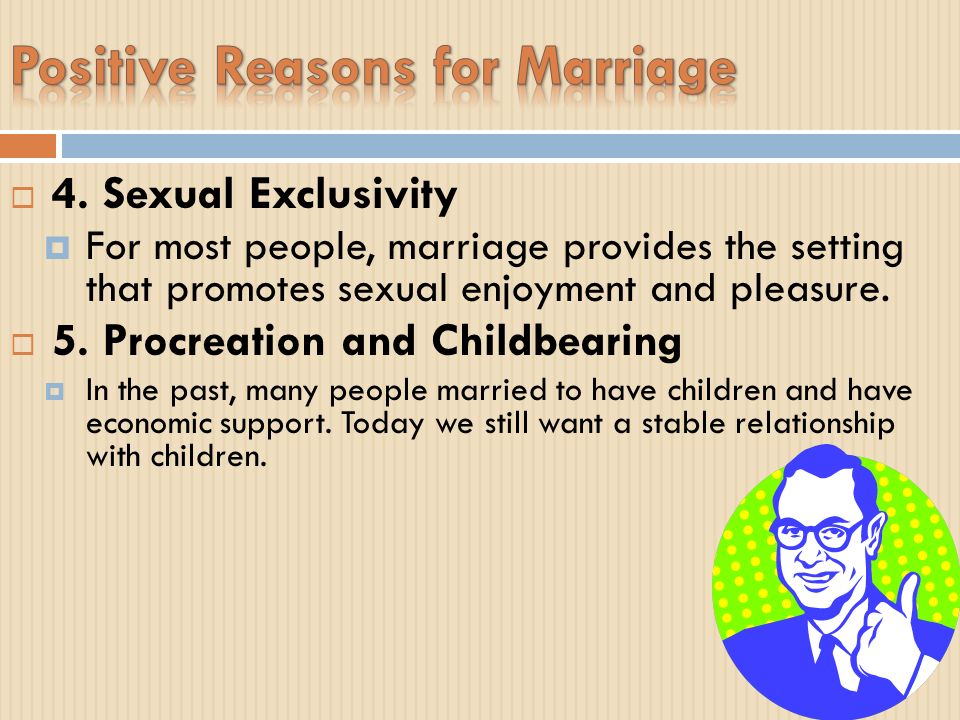 Positive Reasons for Marriage

4. Sexual Exclusivity

For most people, marriage provides the setting that promotes sexual enjoyment and pleasure.

5. Procreation and Childbearing

In the past, many people married to have children and have economic support. Today we still want a stable relationship with children.